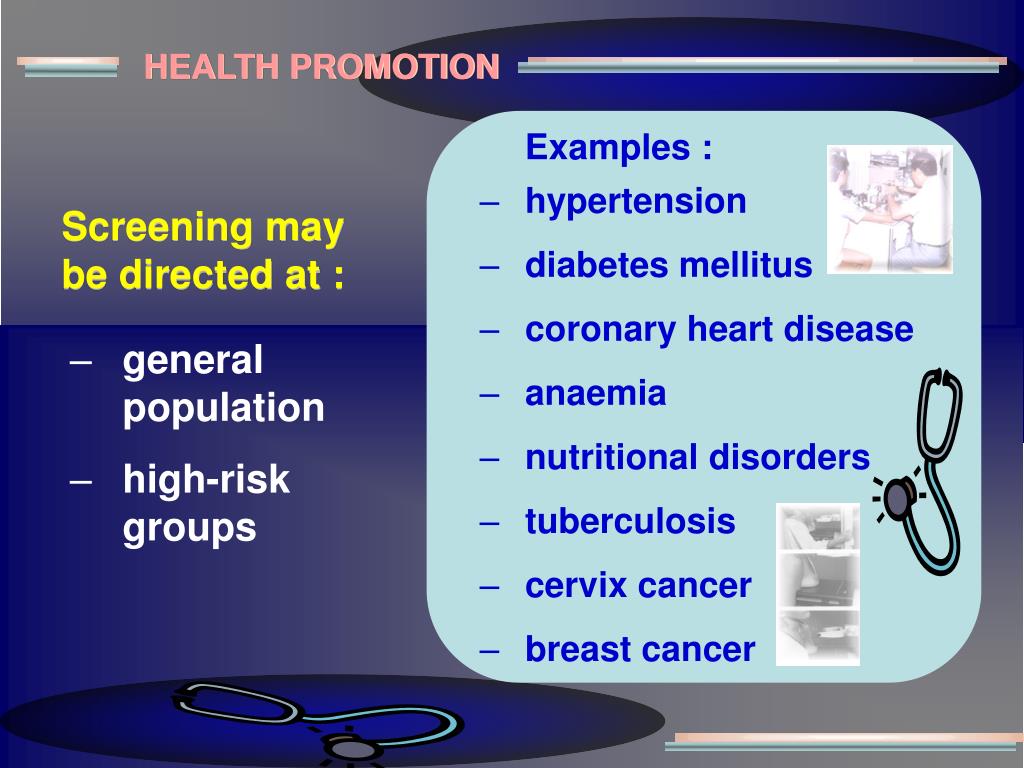 HEALTH PROMOTION

Screening may be directed at :

– general population
– high-risk groups

Examples :
– hypertension
– diabetes mellitus
– coronary heart disease
– anaemia
– nutritional disorders
– tuberculosis
– cervix cancer
– breast cancer